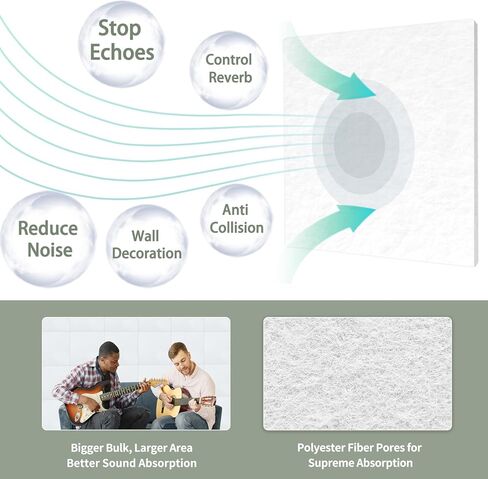 Stop Echoes

Control Reverb

Reduce Noise

Wall Decoration

Anti Collision

Bigger Bulk, Larger Area Better Sound Absorption

Polyester Fiber Pores for Supreme Absorption